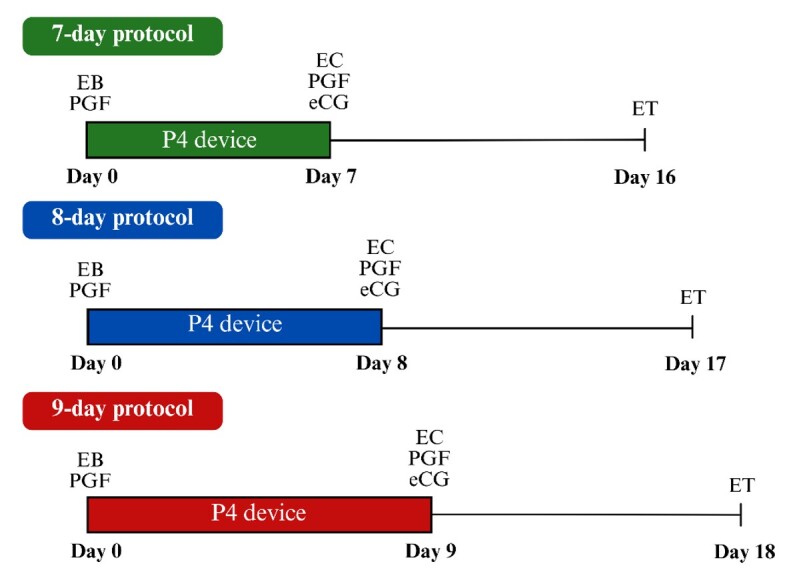 7-day protocol

EB
PGF

EC
PGF
eCG

ET

P4 device

Day 0

Day 7

Day 16

8-day protocol

EB
PGF

EC
PGF
eCG

ET

P4 device

Day 0

Day 8

Day 17

9-day protocol

EB
PGF

EC
PGF
eCG

ET

P4 device

Day 0

Day 9

Day 18